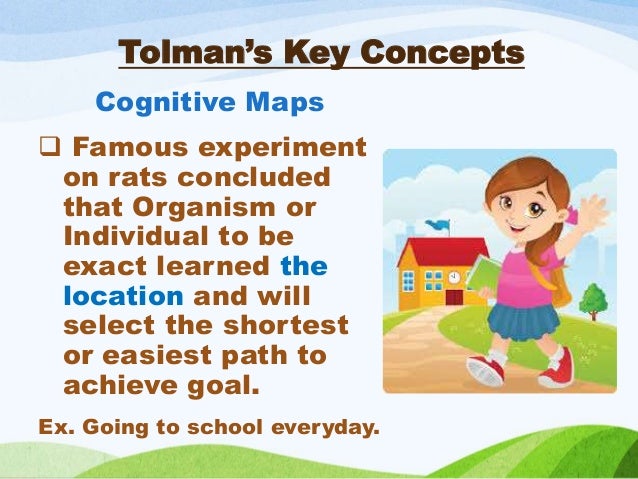 Tolman's Key Concepts

Cognitive Maps

❑ Famous experiment on rats concluded that Organism or Individual to be exact learned the location and will select the shortest or easiest path to achieve goal.

Ex. Going to school everyday.